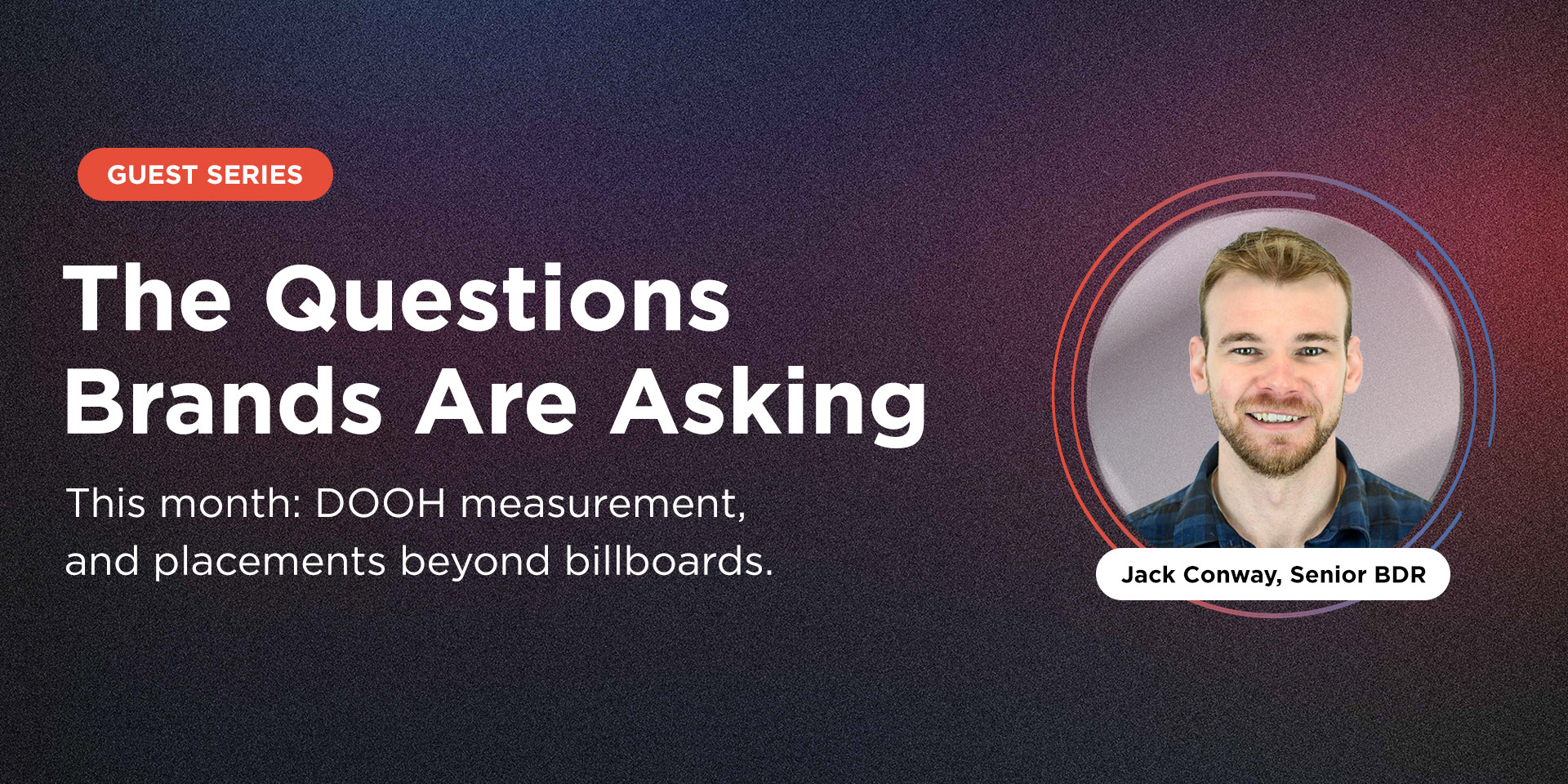 GUEST SERIES

The Questions Brands Are Asking

This month: DOOH measurement, and placements beyond billboards.

Jack Conway, Senior BDR